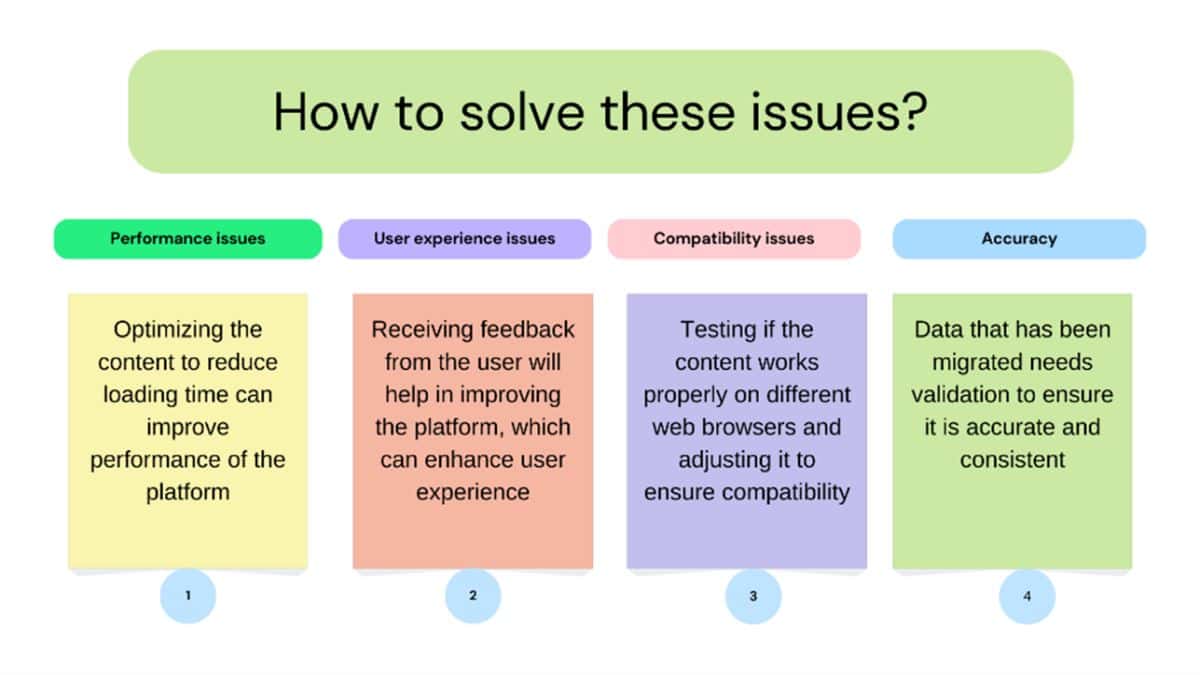 How to solve these issues?

Performance issues

Optimizing the content to reduce loading time can improve performance of the platform

1

User experience issues

Receiving feedback from the user will help in improving the platform, which can enhance user experience

2

Compatibility issues

Testing if the content works properly on different web browsers and adjusting it to ensure compatibility

3

Accuracy

Data that has been migrated needs validation to ensure it is accurate and consistent

4